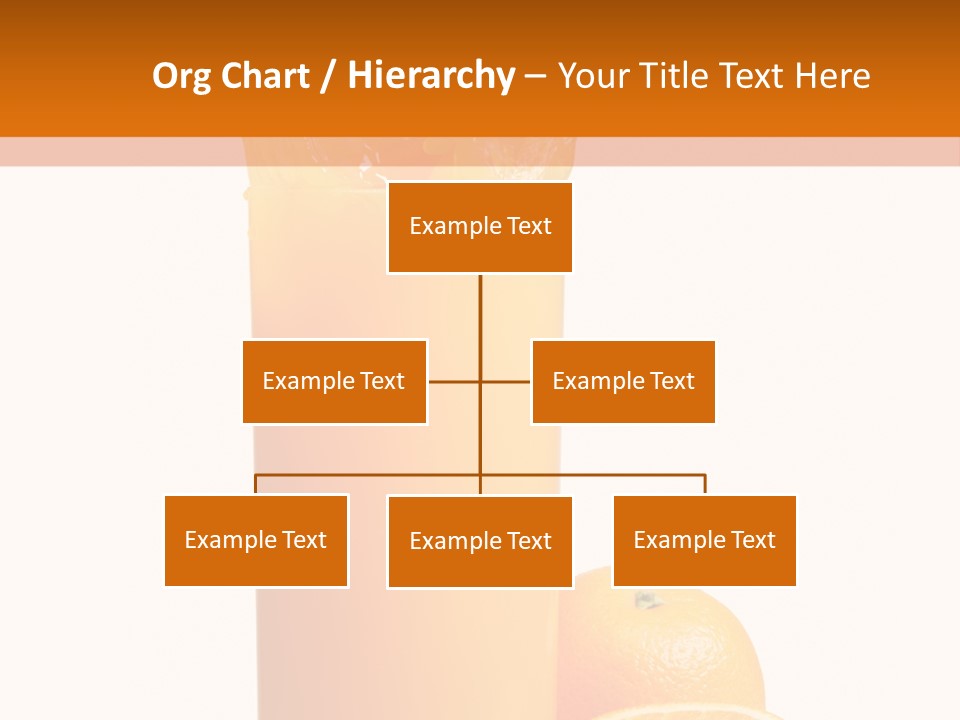 Org Chart / Hierarchy – Your Title Text Here

Example Text

Example Text

Example Text

Example Text

Example Text

Example Text